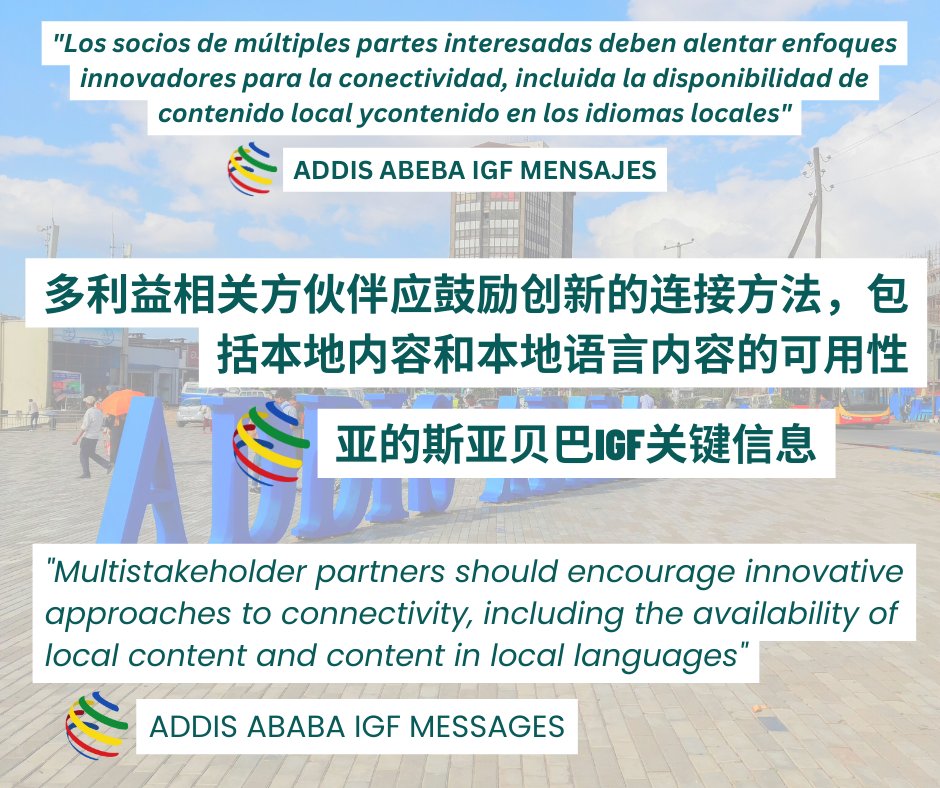 "Los socios de múltiples partes interesadas deben alentar enfoques innovadores para la conectividad, incluida la disponibilidad de contenido local ycontenido en los idiomas locales"

ADDIS ABEBA IGF MENSAJES

多利益相关方伙伴应鼓励创新的连接方法，包括本地内容和本地语言内容的可用性

亚的斯亚贝巴IGF关键信息

"Multistakeholder partners should encourage innovative approaches to connectivity, including the availability of local content and content in local languages"

ADDIS ABABA IGF MESSAGES